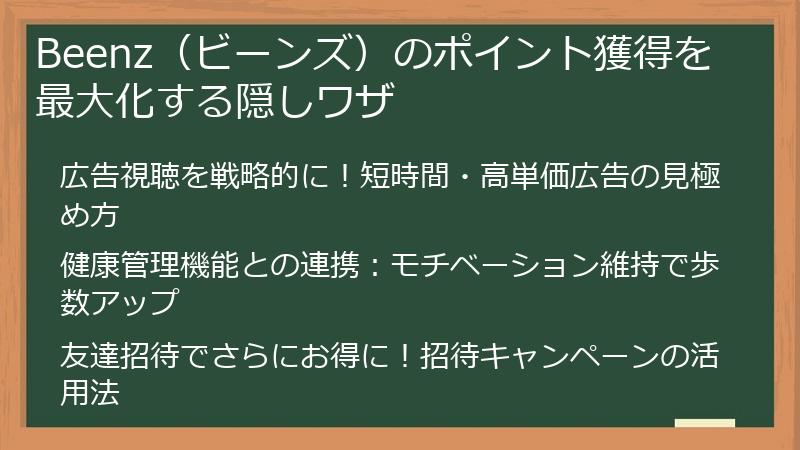 Beenz（ビーンズ）のポイント獲得を最大化する隠しワザ

広告視聴を戦略的に！短時間・高単価広告の見極め方

健康管理機能との連携：モチベーション維持で歩数アップ

友達招待でさらにお得に！招待キャンペーンの活用法